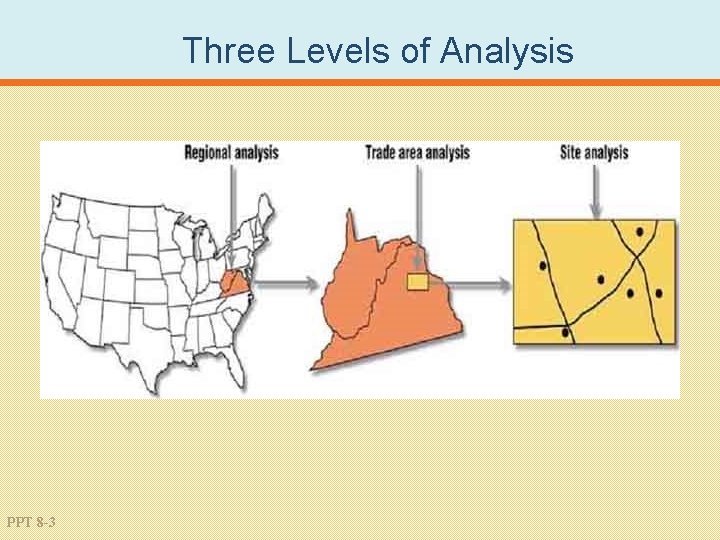 Three Levels of Analysis

Regional analysis

Trade area analysis

Site analysis

PPT 8-3